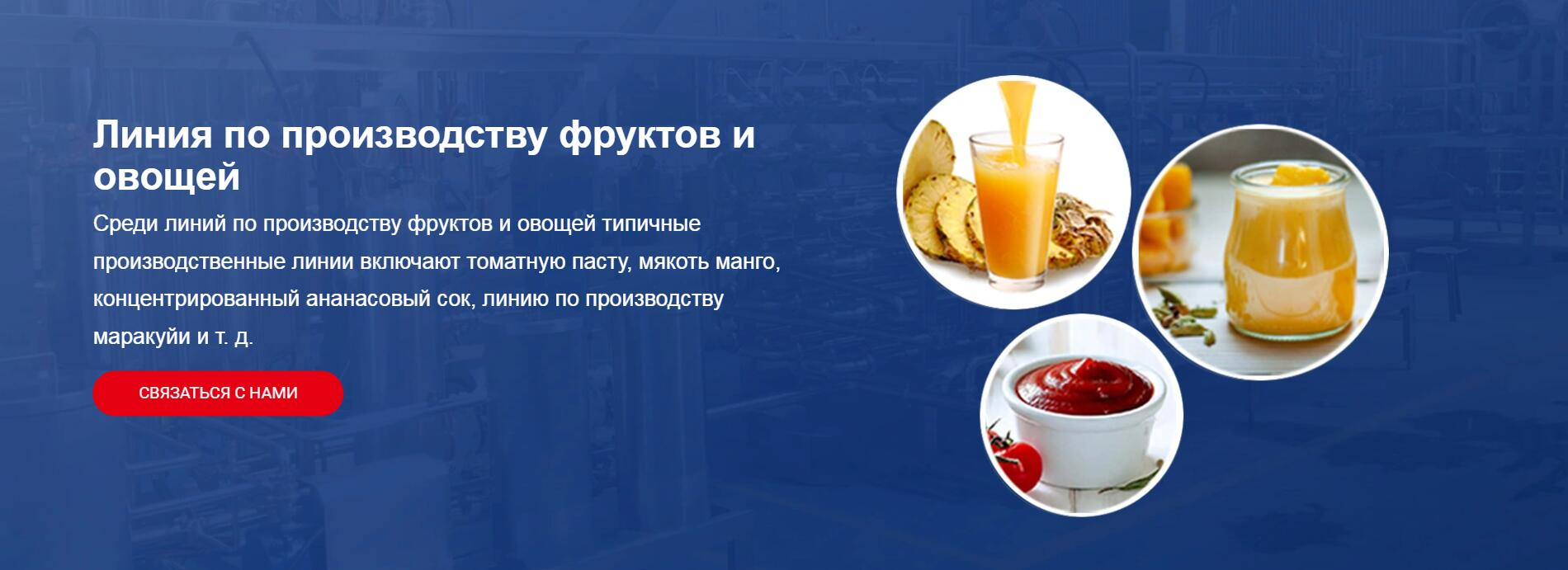 Линия по производству фруктов и овощей

Среди линий по производству фруктов и овощей типичные производственные линии включают томатную пасту, мякоть манго, концентрированный ананасовый сок, линию по производству маракуйи и т. д.

СВЯЗАТЬСЯ С НАМИ